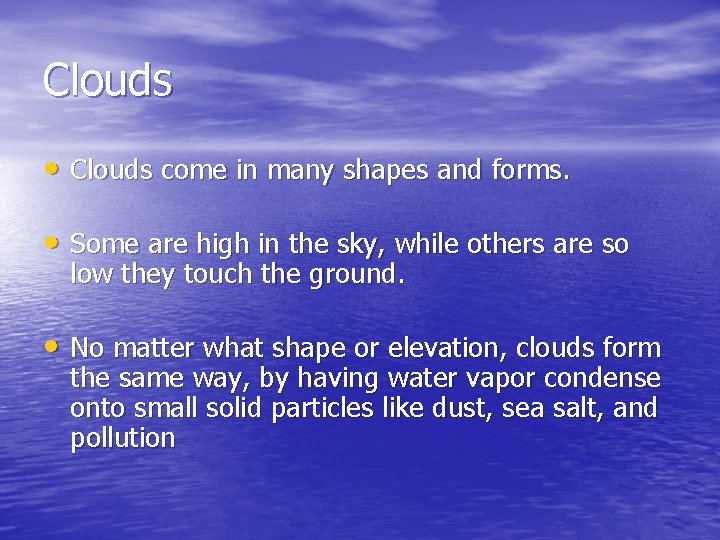 Clouds

• Clouds come in many shapes and forms.

• Some are high in the sky, while others are so low they touch the ground.

• No matter what shape or elevation, clouds form the same way, by having water vapor condense onto small solid particles like dust, sea salt, and pollution